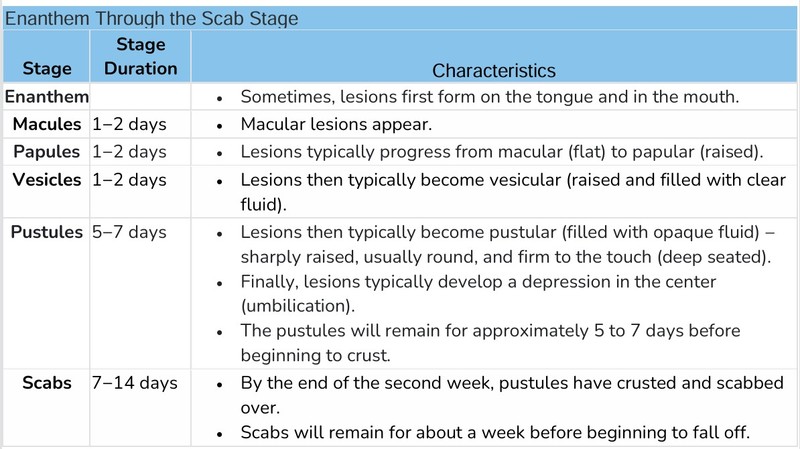 Enanthem Through the Scab Stage

| Stage | Stage Duration | Characteristics |
|---|---|---|
| Enanthem | | • Sometimes, lesions first form on the tongue and in the mouth. |
| Macules | 1–2 days | • Macular lesions appear. |
| Papules | 1–2 days | • Lesions typically progress from macular (flat) to papular (raised). |
| Vesicles | 1–2 days | • Lesions then typically become vesicular (raised and filled with clear fluid). |
| Pustules | 5–7 days | • Lesions then typically become pustular (filled with opaque fluid) – sharply raised, usually round, and firm to the touch (deep seated). • Finally, lesions typically develop a depression in the center (umbilication). • The pustules will remain for approximately 5 to 7 days before beginning to crust. |
| Scabs | 7–14 days | • By the end of the second week, pustules have crusted and scabbed over. • Scabs will remain for about a week before beginning to fall off. |